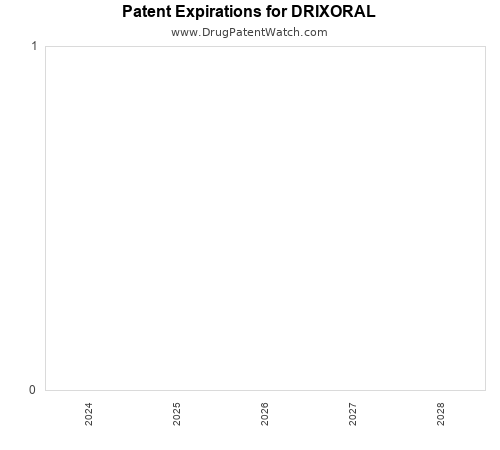 Patent Expirations for DRIXORAL
www.DrugPatentWatch.com

1

0

2024
2025
2026
2027
2028